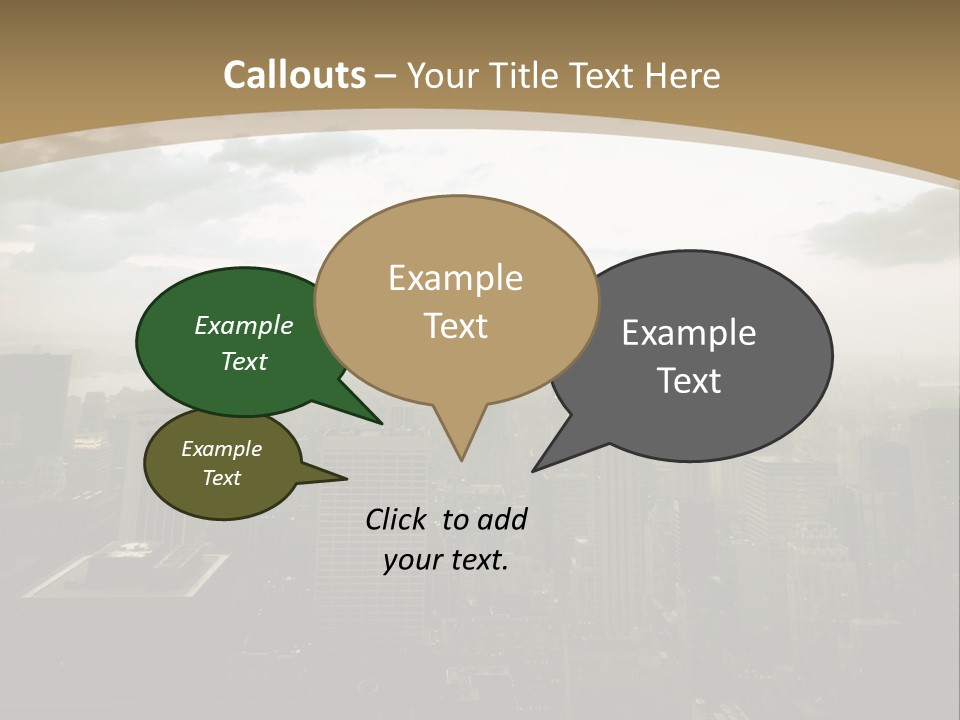 Callouts – Your Title Text Here

Example Text

Example Text

Example Text

Example Text

Click to add your text.